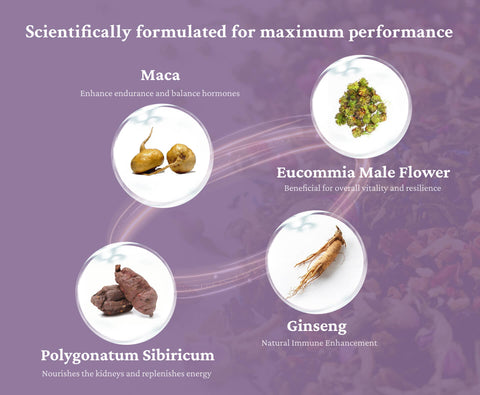 Scientifically formulated for maximum performance

Maca

Enhance endurance and balance hormones

Eucommia Male Flower

Beneficial for overall vitality and resilience

Ginseng

Natural Immune Enhancement

Polygonatum Sibiricum

Nourishes the kidneys and replenishes energy